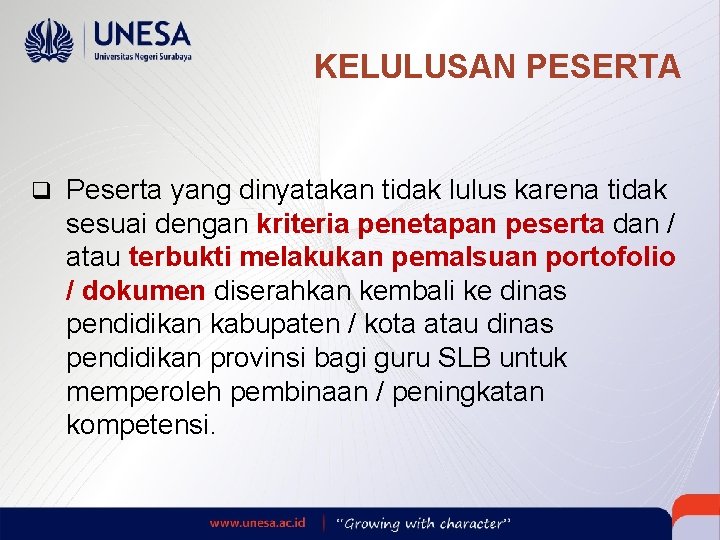 UNESA
Universitas Negeri Surabaya

KELULUSAN PESERTA

❑ Peserta yang dinyatakan tidak lulus karena tidak sesuai dengan kriteria penetapan peserta dan / atau terbukti melakukan pemalsuan portofolio / dokumen diserahkan kembali ke dinas pendidikan kabupaten / kota atau dinas pendidikan provinsi bagi guru SLB untuk memperoleh pembinaan / peningkatan kompetensi.

www.unesa.ac.id | "Growing with character"